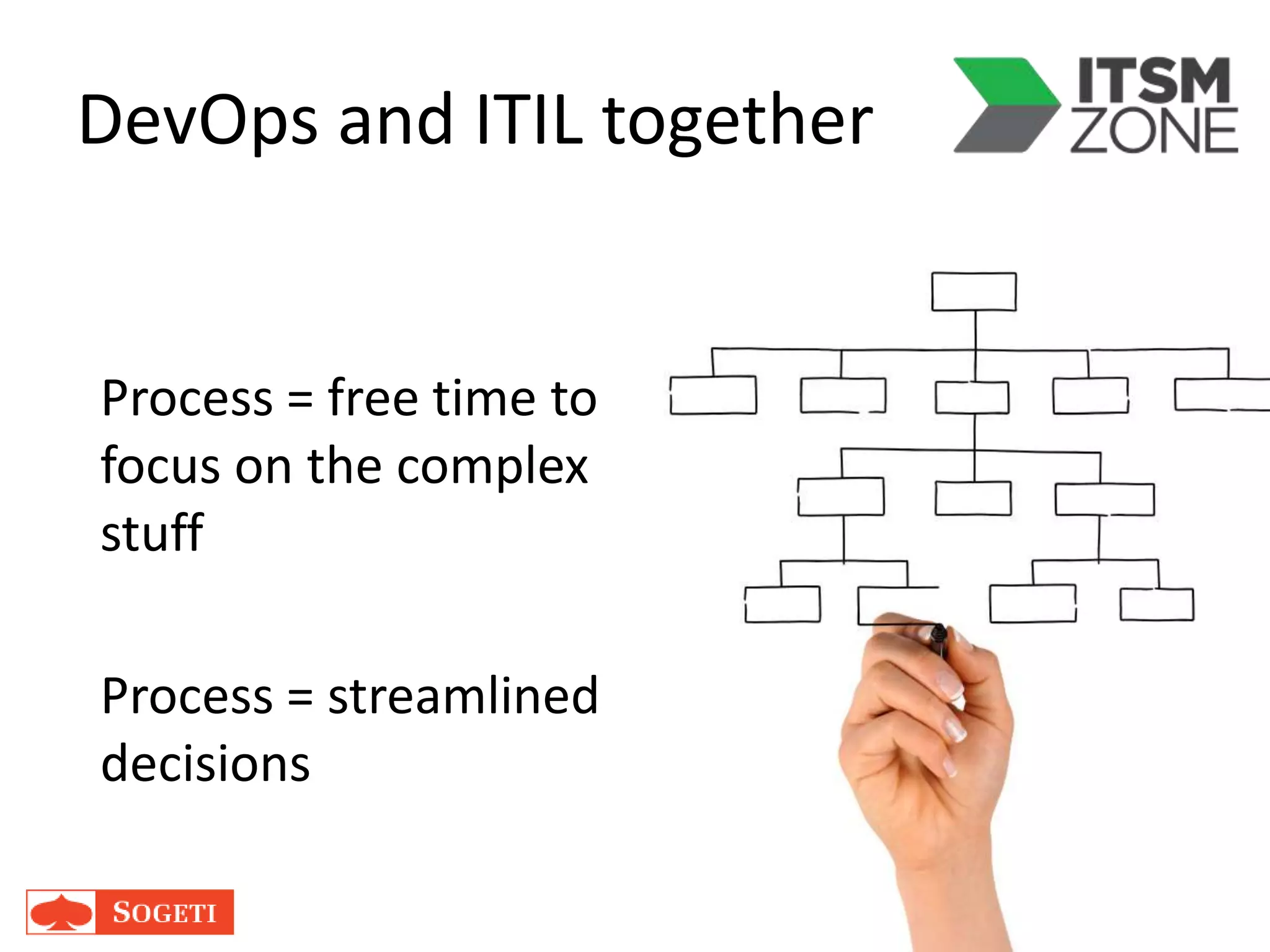 DevOps and ITIL together

ITSM ZONE

Process = free time to focus on the complex stuff

Process = streamlined decisions

SOGETI